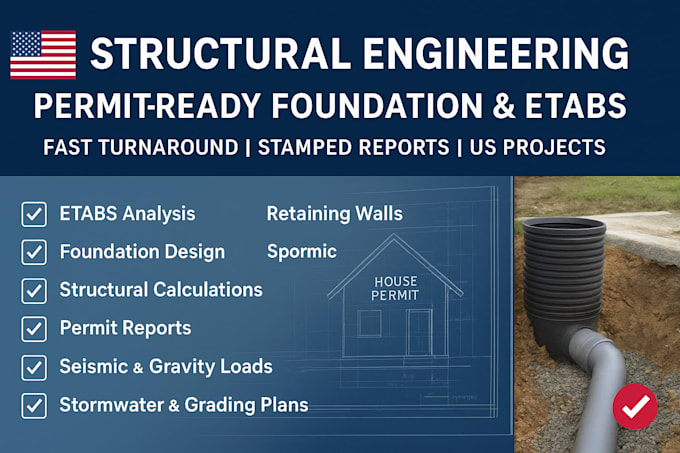 STRUCTURAL ENGINEERING
PERMIT-READY FOUNDATION & ETABS
FAST TURNAROUND | STAMPED REPORTS | US PROJECTS

ETABS Analysis
Foundation Design
Structural Calculations
Permit Reports
Seismic & Gravity Loads
Stormwater & Grading Plans

Retaining Walls
Spormic

HOUSE
PERMIT